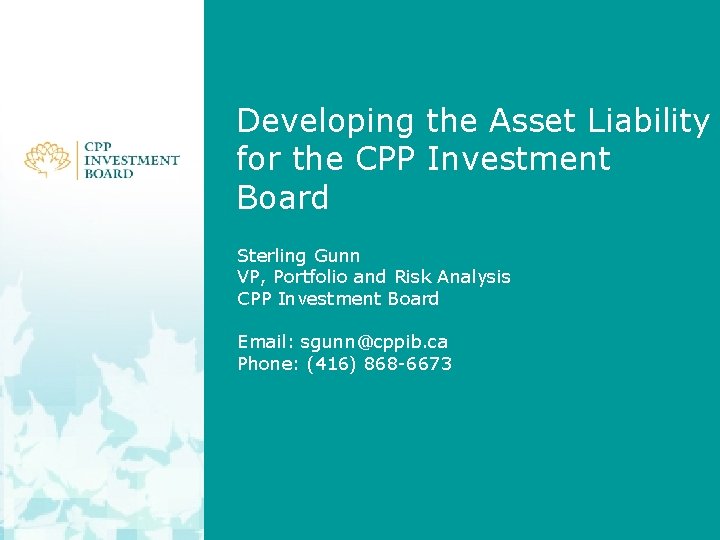 CPP INVESTMENT BOARD

Developing the Asset Liability for the CPP Investment Board

Sterling Gunn
VP, Portfolio and Risk Analysis
CPP Investment Board

Email: sgunn@cppib.ca
Phone: (416) 868-6673